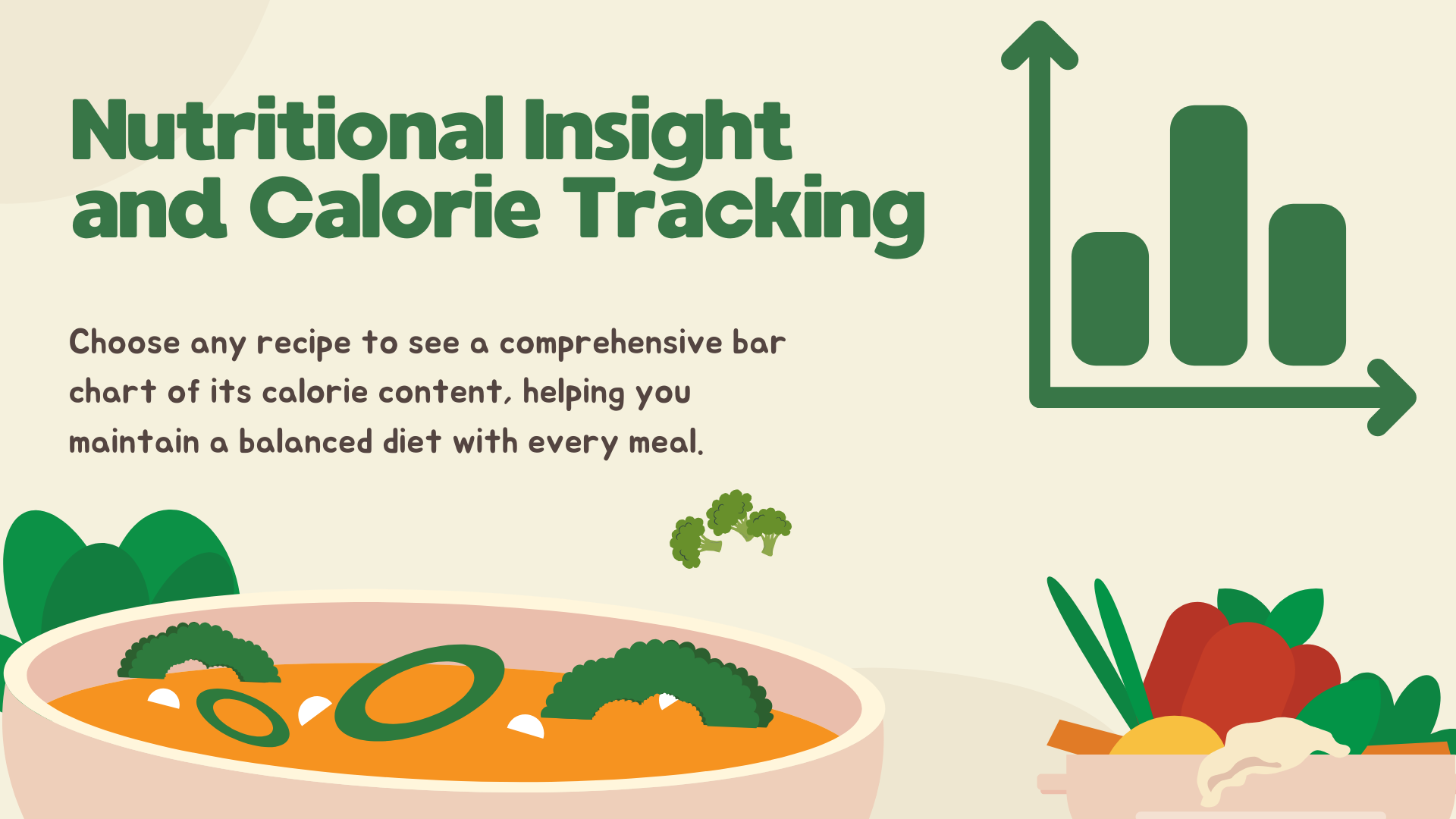 Nutritional Insight and Calorie Tracking

Choose any recipe to see a comprehensive bar chart of its calorie content, helping you maintain a balanced diet with every meal.